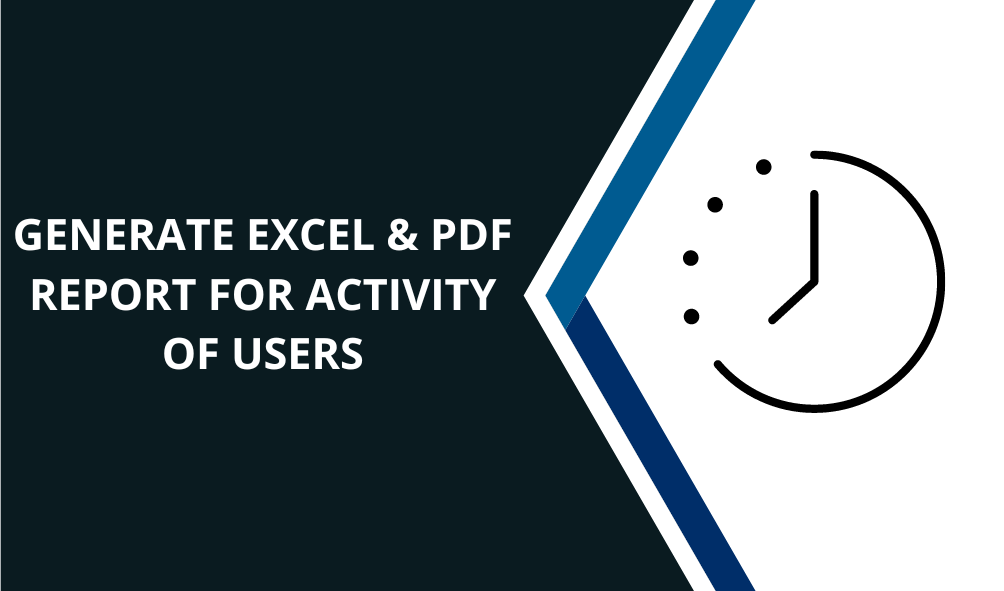 GENERATE EXCEL & PDF REPORT FOR ACTIVITY OF USERS